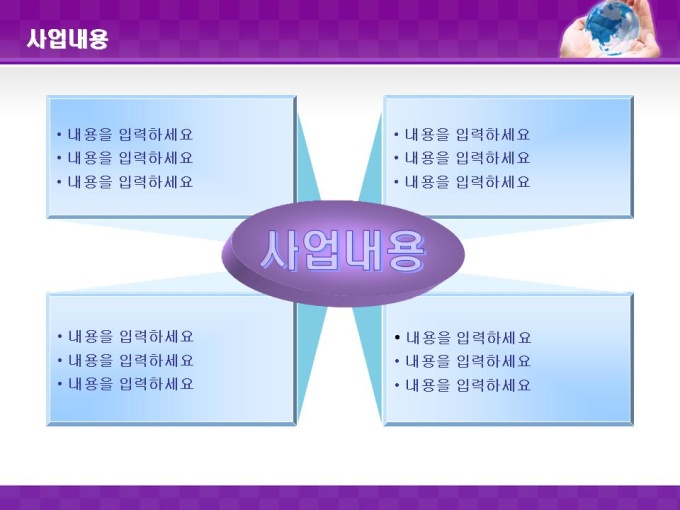 사업내용

• 내용을 입력하세요
• 내용을 입력하세요
• 내용을 입력하세요

• 내용을 입력하세요
• 내용을 입력하세요
• 내용을 입력하세요

사업내용

• 내용을 입력하세요
• 내용을 입력하세요
• 내용을 입력하세요

• 내용을 입력하세요
• 내용을 입력하세요
• 내용을 입력하세요